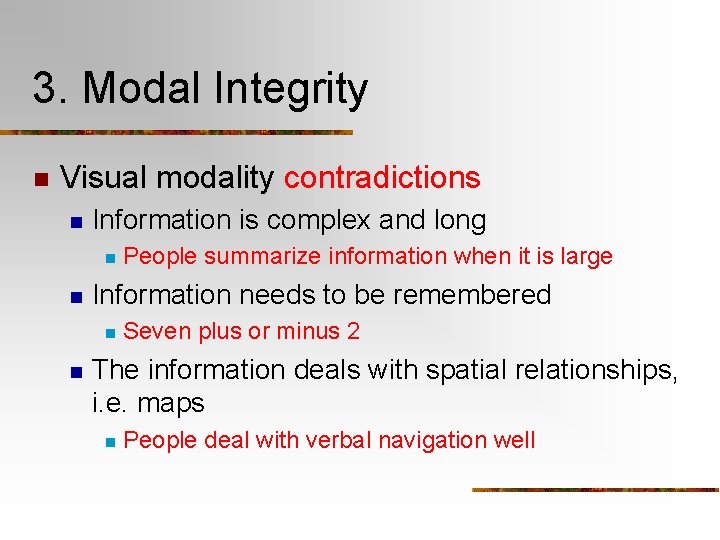 3. Modal Integrity

Visual modality contradictions

Information is complex and long

People summarize information when it is large

Information needs to be remembered

Seven plus or minus 2

The information deals with spatial relationships, i.e. maps

People deal with verbal navigation well